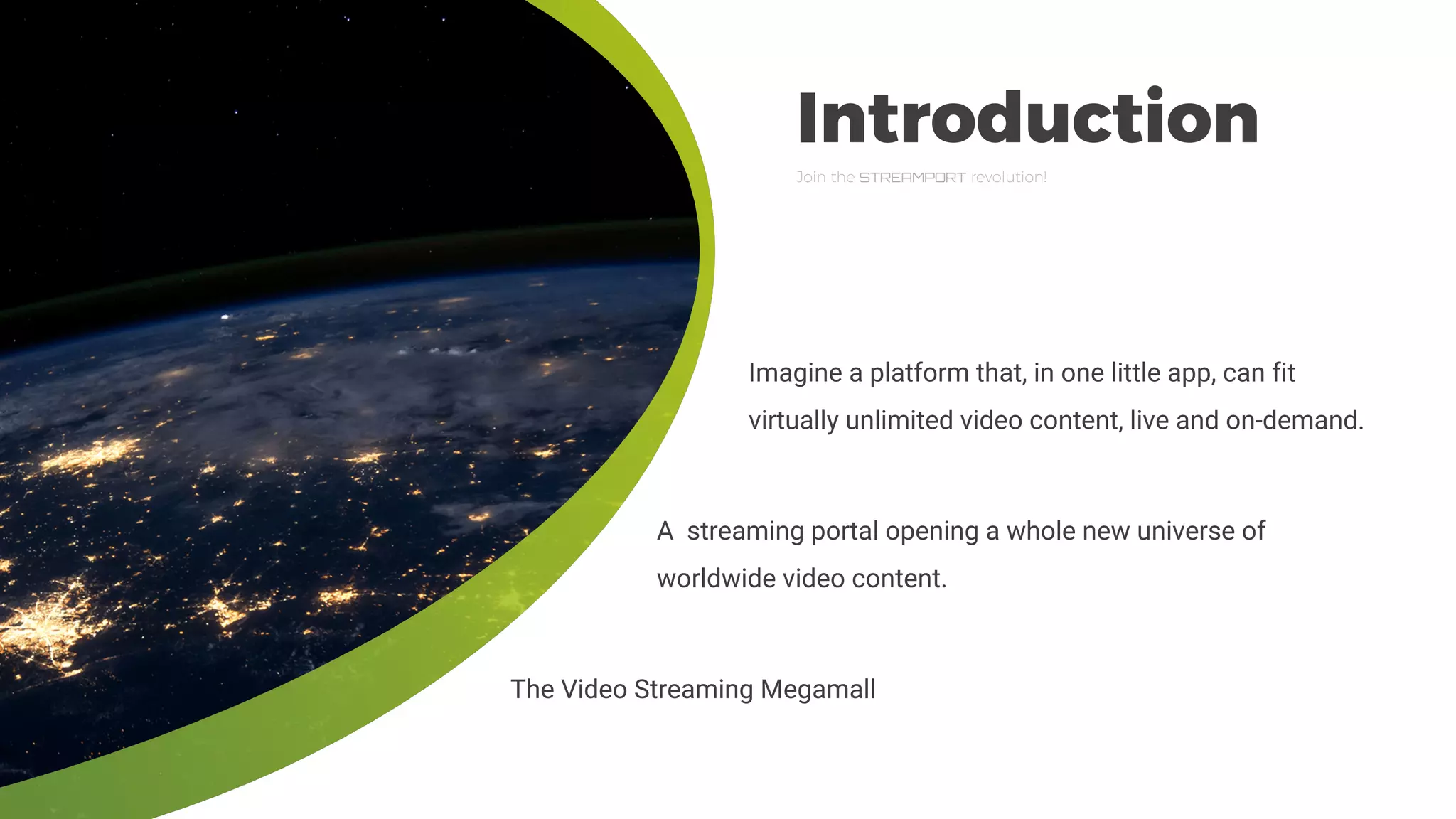 Introduction

Join the STREAMPORT revolution!

Imagine a platform that, in one little app, can fit virtually unlimited video content, live and on-demand.

A  streaming portal opening a whole new universe of worldwide video content.

The Video Streaming Megamall